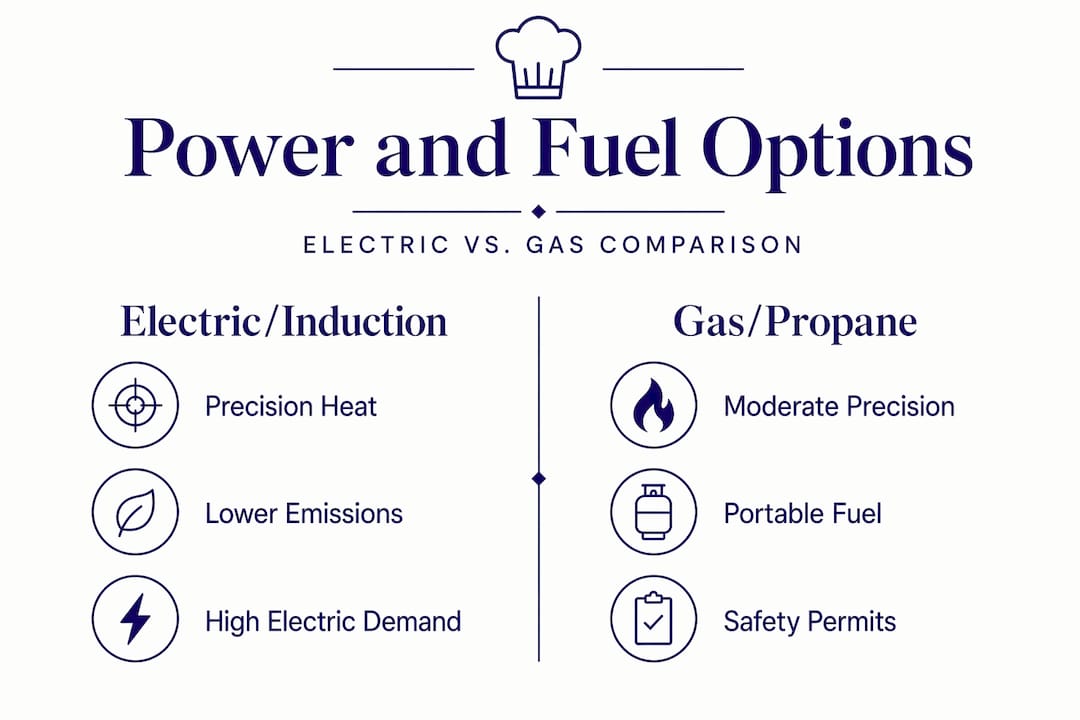 Power and Fuel Options

ELECTRIC VS. GAS COMPARISON

Electric/Induction

Precision Heat

Lower Emissions

High Electric Demand

Gas/Propane

Moderate Precision

Portable Fuel

Safety Permits